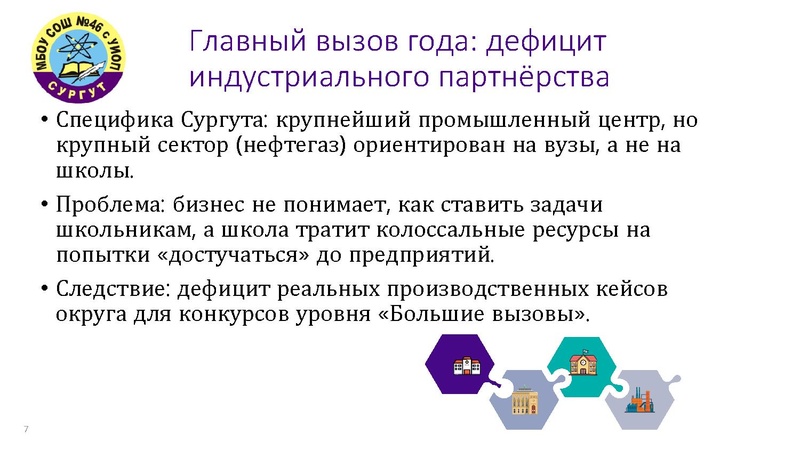 МБОУ СОШ №46 с УИОП
СУРГУТ

Главный вызов года: дефицит индустриального партнёрства

• Специфика Сургута: крупнейший промышленный центр, но крупный сектор (нефтегаз) ориентирован на вузы, а не на школы.

• Проблема: бизнес не понимает, как ставить задачи школьникам, а школа тратит колоссальные ресурсы на попытки «достучаться» до предприятий.

• Следствие: дефицит реальных производственных кейсов округа для конкурсов уровня «Большие вызовы».

7